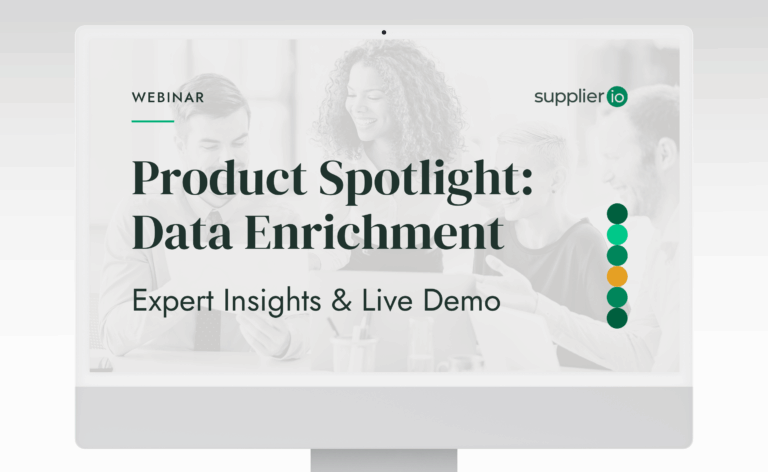 WEBINAR

supplier io

Product Spotlight: Data Enrichment

Expert Insights & Live Demo